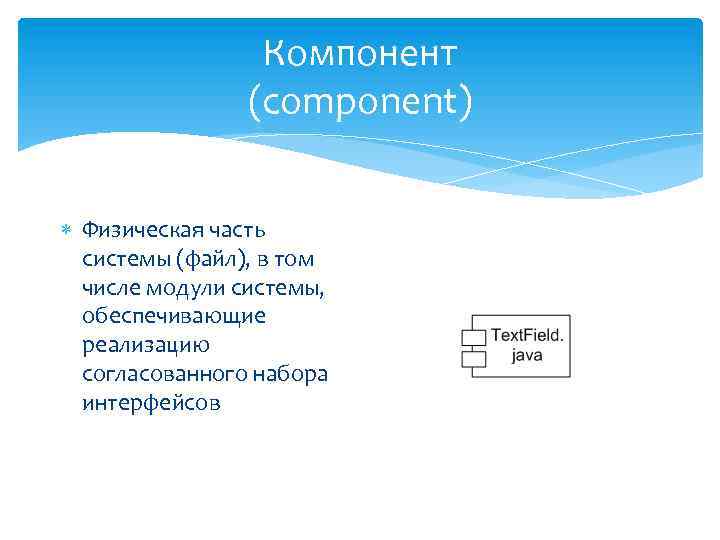 Компонент
(component)

Физическая часть системы (файл), в том числе модули системы, обеспечивающие реализацию согласованного набора интерфейсов

TextField.
java